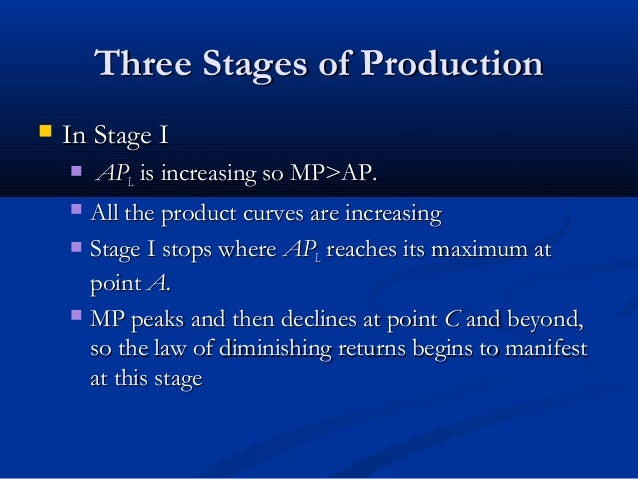 Three Stages of Production

In Stage I

$AP_L$ is increasing so MP>AP.

All the product curves are increasing

Stage I stops where $AP_L$ reaches its maximum at point $A$.

MP peaks and then declines at point $C$ and beyond, so the law of diminishing returns begins to manifest at this stage